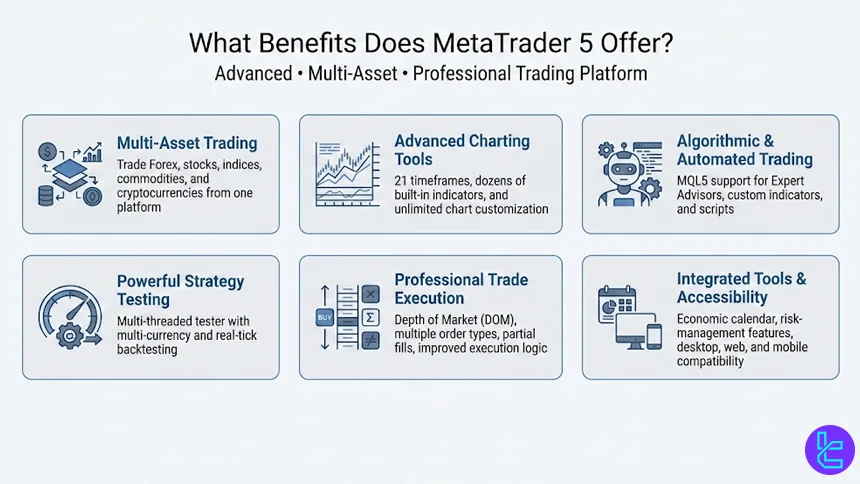 What Benefits Does MetaTrader 5 Offer?

Advanced • Multi-Asset • Professional Trading Platform

Multi-Asset Trading
Trade Forex, stocks, indices, commodities, and cryptocurrencies from one platform

Advanced Charting Tools
21 timeframes, dozens of built-in indicators, and unlimited chart customization

Algorithmic & Automated Trading
MQL5 support for Expert Advisors, custom indicators, and scripts

Powerful Strategy Testing
Multi-threaded tester with multi-currency and real-tick backtesting

BUY

Professional Trade Execution
Depth of Market (DOM), multiple order types, partial fills, improved execution logic

Integrated Tools & Accessibility
Economic calendar, risk-management features, desktop, web, and mobile compatibility